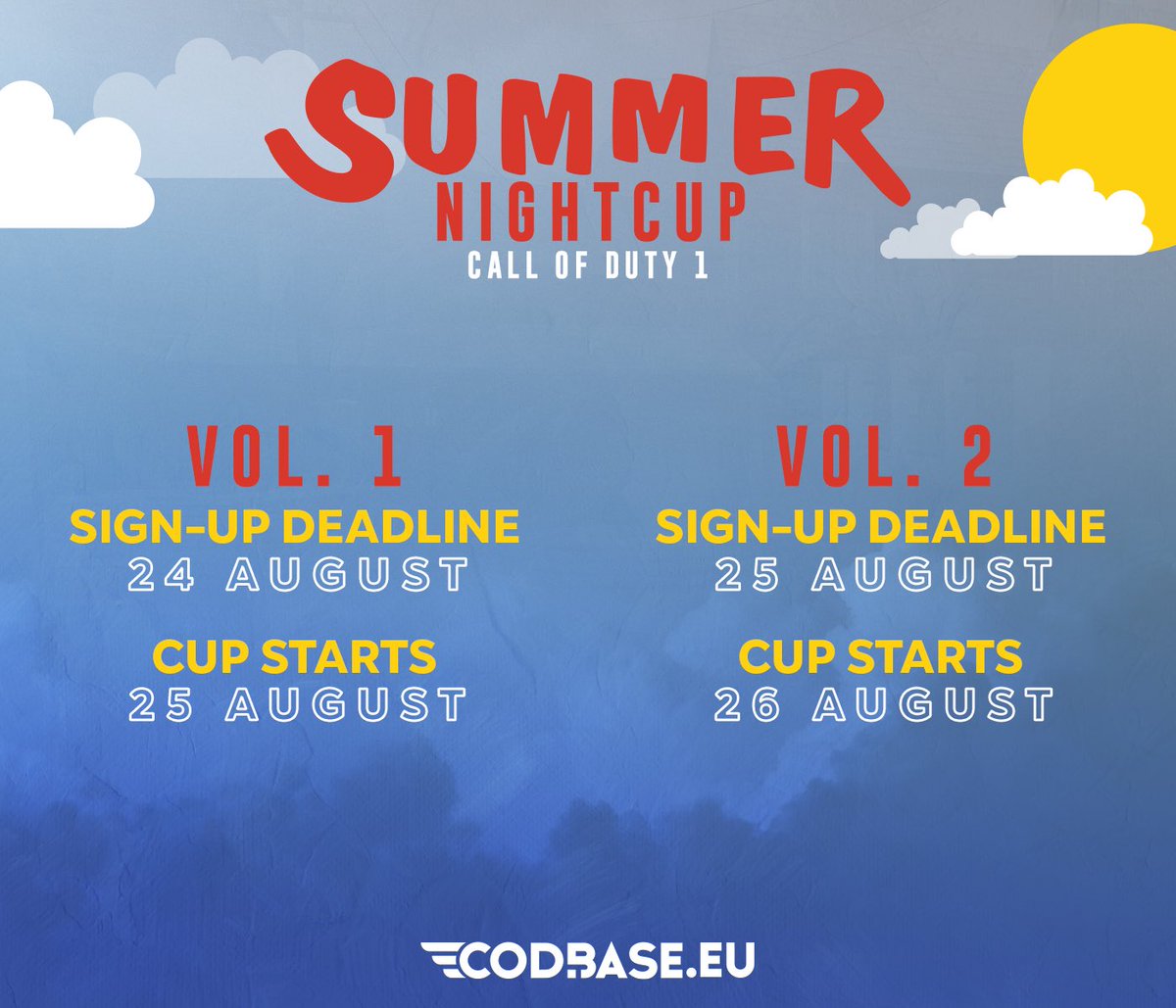 SUMMER
NIGHTCUP
CALL OF DUTY 1

VOL. 1
SIGN-UP DEADLINE
24 AUGUST

CUP STARTS
25 AUGUST

VOL. 2
SIGN-UP DEADLINE
25 AUGUST

CUP STARTS
26 AUGUST

CODBASE.EU